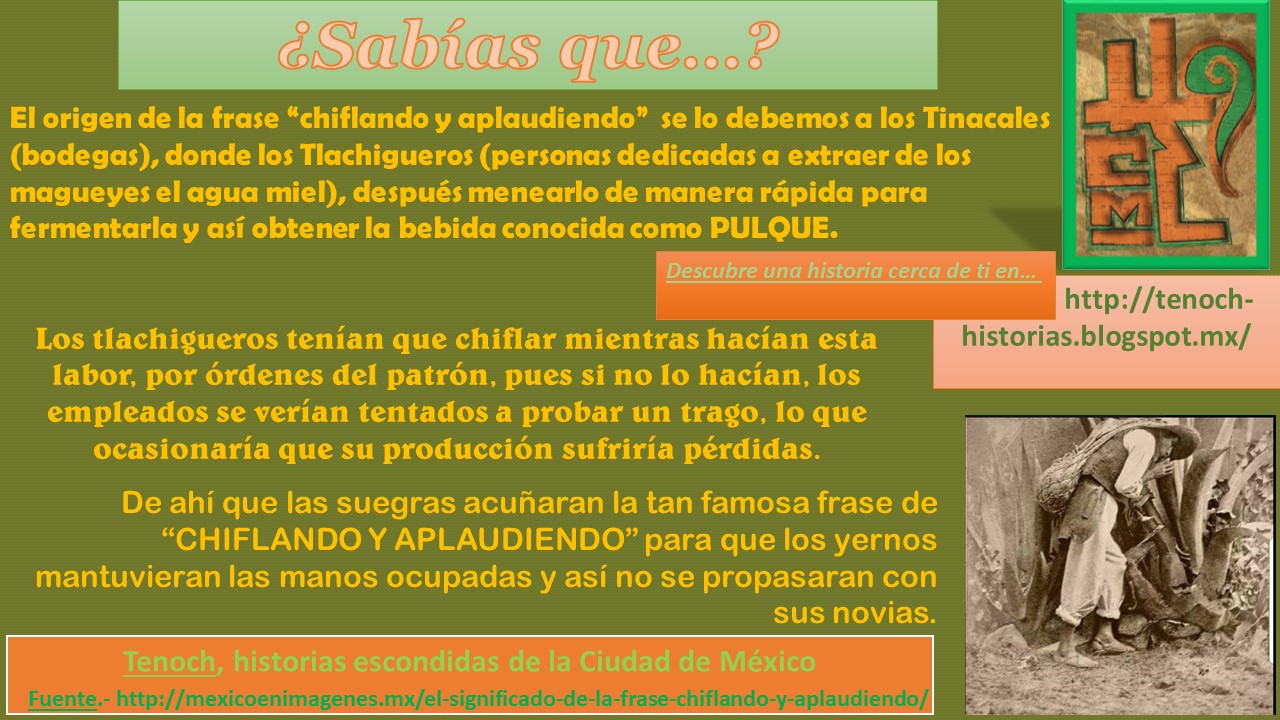 ¿Sabías que…?

El origen de la frase “chiflando y aplaudiendo” se lo debemos a los Tinacales (bodegas), donde los Tlachigueros (personas dedicadas a extraer de los magueyes el agua miel), después menearlo de manera rápida para fermentarla y así obtener la bebida conocida como PULQUE.

Descubre una historia cerca de ti en…

http://tenoch-historias.blogspot.mx/

Los tlachigueros tenían que chiflar mientras hacían esta labor, por órdenes del patrón, pues si no lo hacían, los empleados se verían tentados a probar un trago, lo que ocasionaría que su producción sufriría pérdidas.

De ahí que las suegras acuñaran la tan famosa frase de “CHIFLANDO Y APLAUDIENDO” para que los yernos mantuvieran las manos ocupadas y así no se propasaran con sus novias.

Tenoch, historias escondidas de la Ciudad de México

Fuente.- http://mexicoenimagenes.mx/el-significado-de-la-frase-chiflando-y-aplaudiendo/